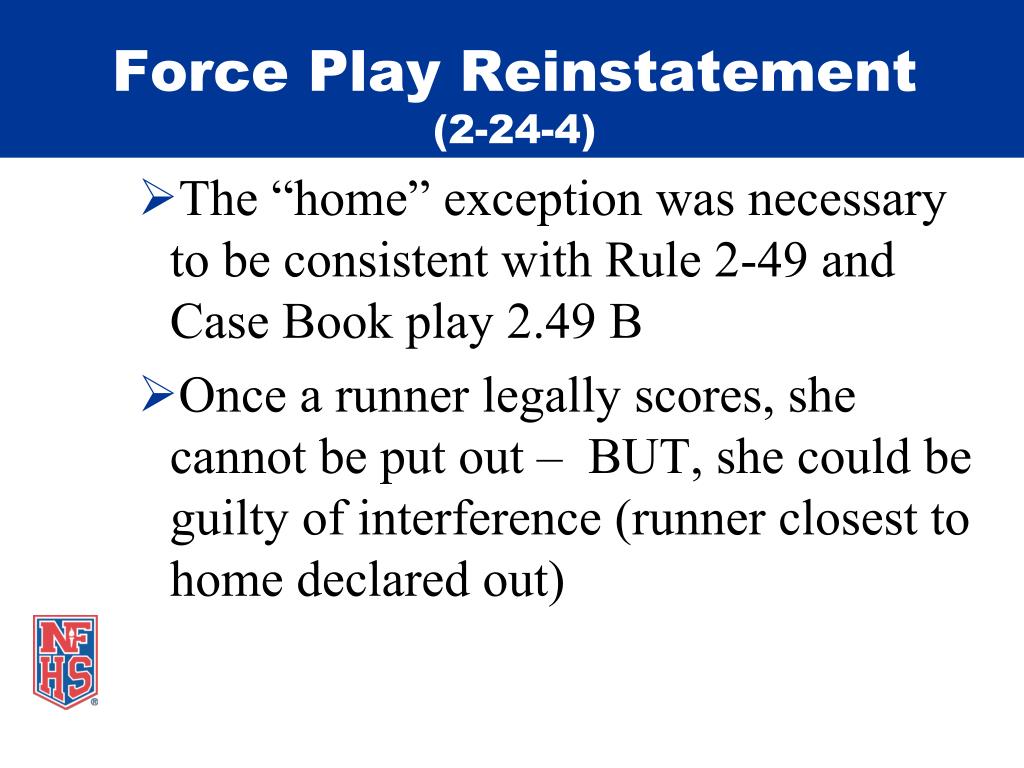 Force Play Reinstatement
(2-24-4)

➢The “home” exception was necessary to be consistent with Rule 2-49 and Case Book play 2.49 B

➢Once a runner legally scores, she cannot be put out – BUT, she could be guilty of interference (runner closest to home declared out)

NFHS